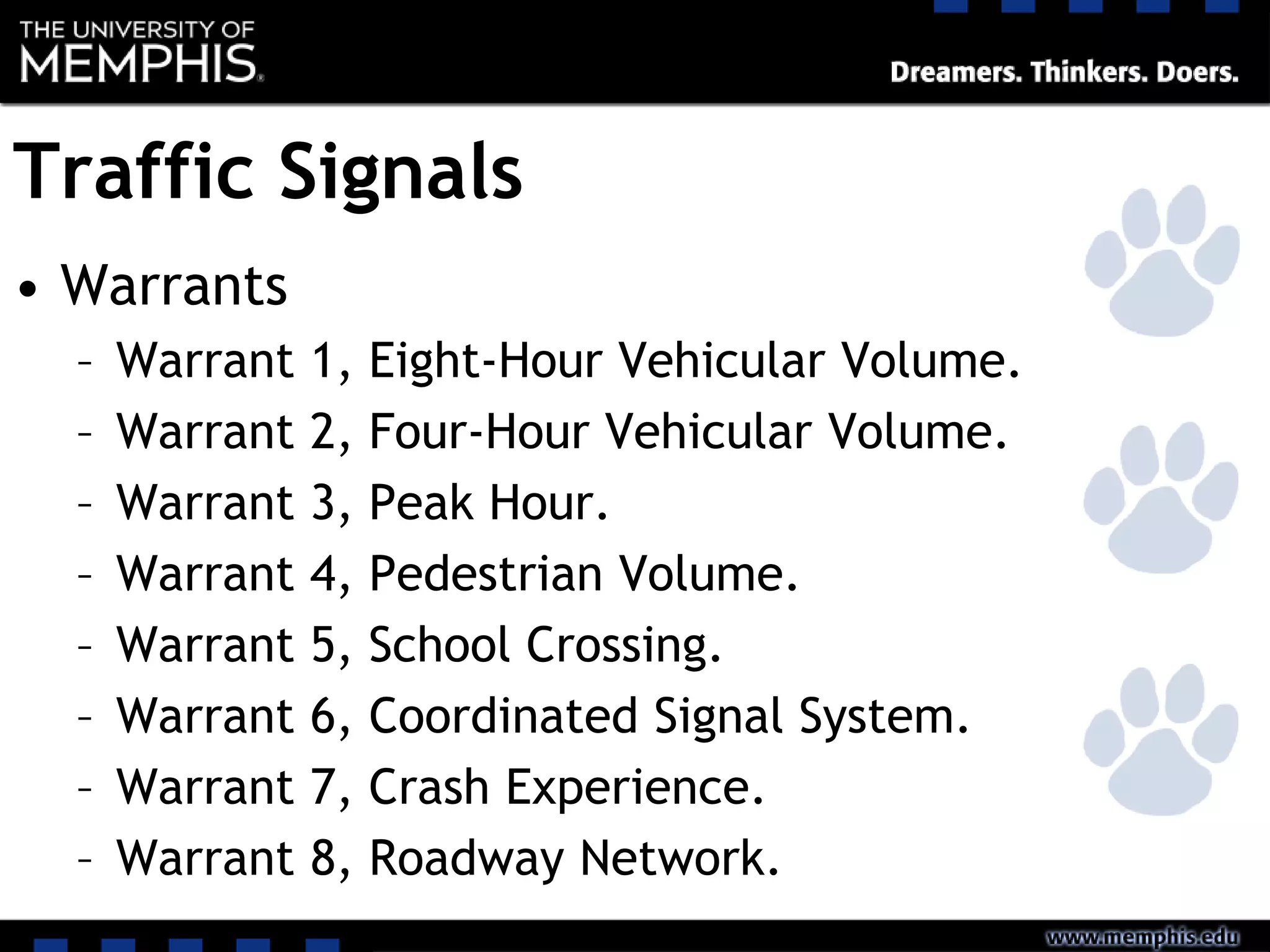 THE UNIVERSITY OF MEMPHIS.

Dreamers. Thinkers. Doers.

Traffic Signals

• Warrants
 – Warrant 1, Eight-Hour Vehicular Volume.
 – Warrant 2, Four-Hour Vehicular Volume.
 – Warrant 3, Peak Hour.
 – Warrant 4, Pedestrian Volume.
 – Warrant 5, School Crossing.
 – Warrant 6, Coordinated Signal System.
 – Warrant 7, Crash Experience.
 – Warrant 8, Roadway Network.

www.memphis.edu